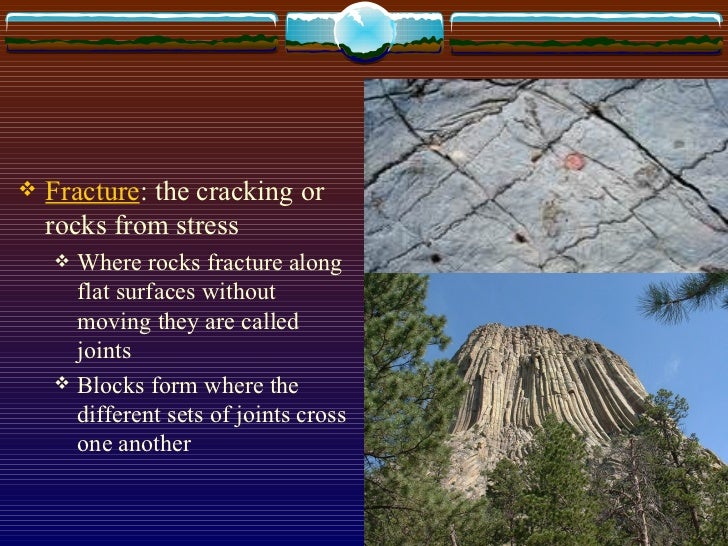 ❖ Fracture: the cracking or rocks from stress

❖ Where rocks fracture along flat surfaces without moving they are called joints

❖ Blocks form where the different sets of joints cross one another